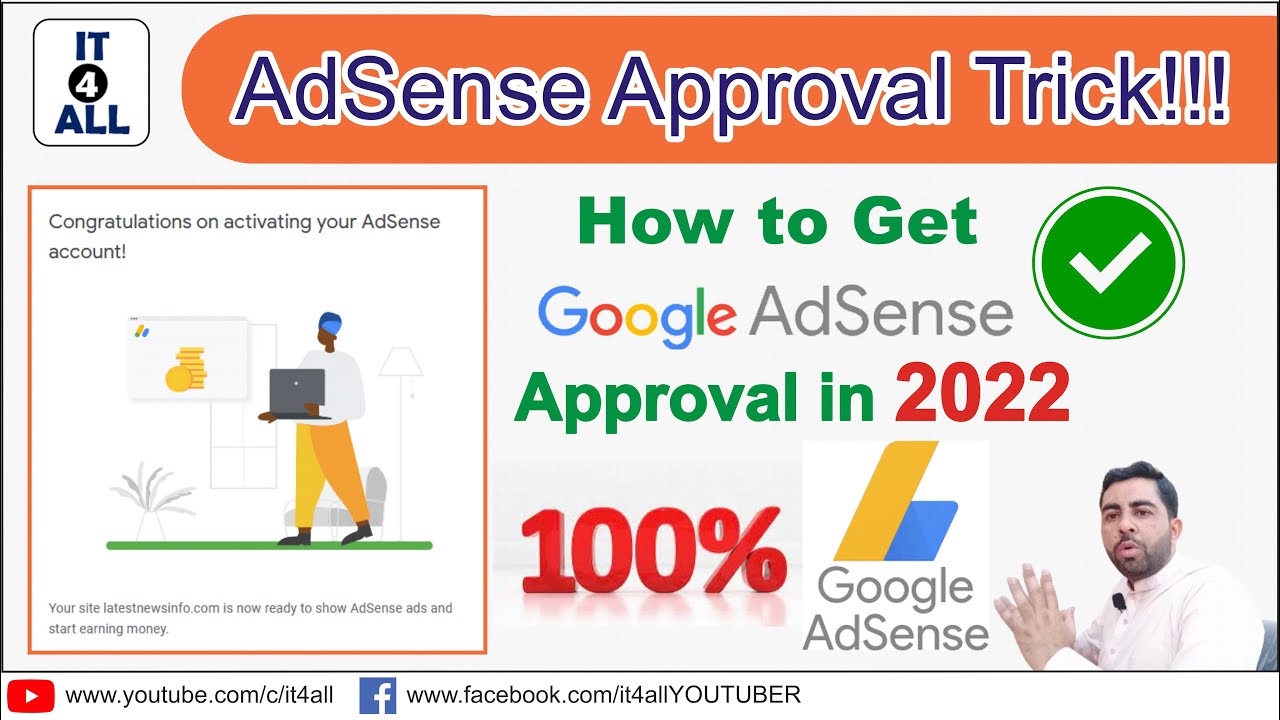 IT
4
ALL

AdSense Approval Trick!!!

Congratulations on activating your AdSense account!

Your site latestnewsinfo.com is now ready to show AdSense ads and start earning money.

How to Get

Google AdSense

Approval in 2022

100%

Google
AdSense

www.youtube.com/c/it4all
www.facebook.com/it4allYOUTUBER